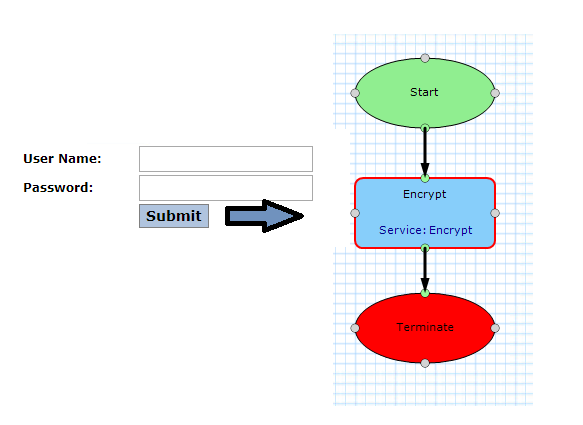 User Name:
Password:
Submit

Start

Encrypt

Service: Encrypt

Terminate